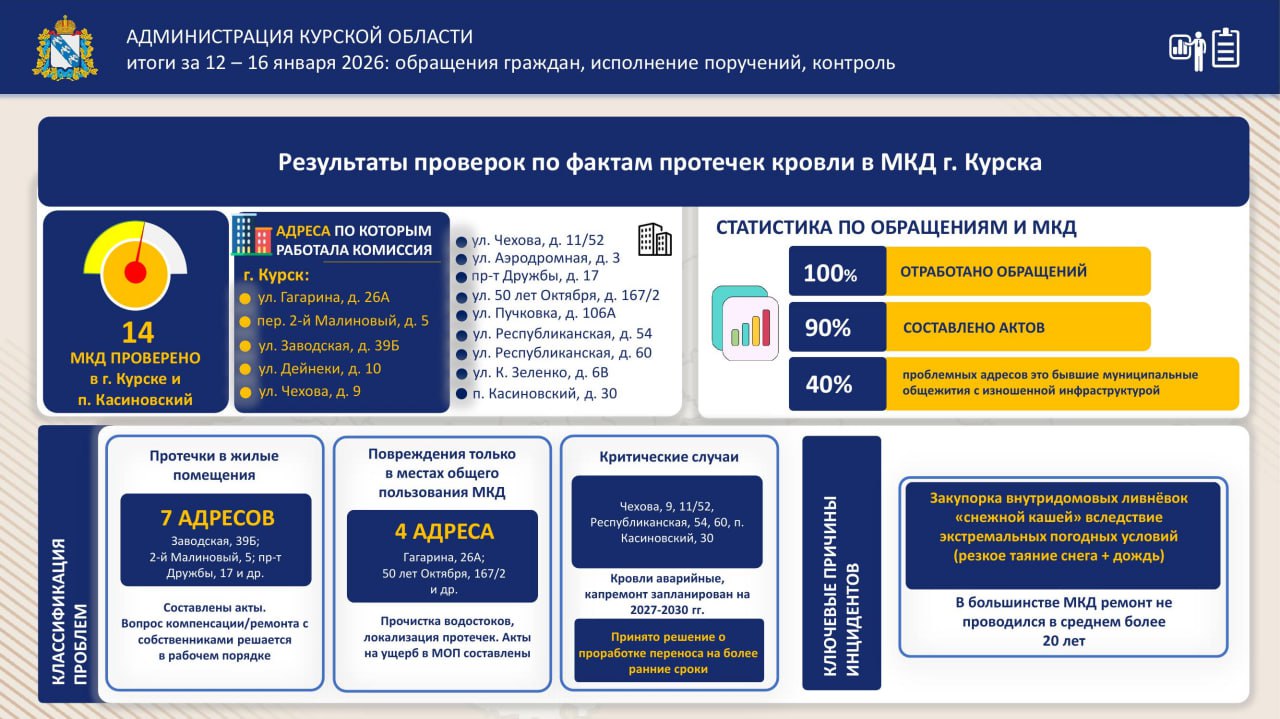 АДМИНИСТРАЦИЯ КУРСКОЙ ОБЛАСТИ
итоги за 12 – 16 января 2026: обращения граждан, исполнение поручений, контроль

Результаты проверок по фактам протечек кровли в МКД г. Курска

14
МКД ПРОВЕРЕНО в г. Курске и п. Касиновский

АДРЕСА ПО КОТОРЫМ РАБОТАЛА КОМИССИЯ
г. Курск:
ул. Гагарина, д. 26А
пер. 2-й Малиновый, д. 5
ул. Заводская, д. 39Б
ул. Дейнеки, д. 10
ул. Чехова, д. 9

ул. Чехова, д. 11/52
ул. Аэродромная, д. 3
пр-т Дружбы, д. 17
ул. 50 лет Октября, д. 167/2
ул. Пучковка, д. 106А
ул. Республиканская, д. 54
ул. Республиканская, д. 60
ул. К. Зеленко, д. 6В
п. Касиновский, д. 30

СТАТИСТИКА ПО ОБРАЩЕНИЯМ И МКД
100% ОТРАБОТАНО ОБРАЩЕНИЙ
90% СОСТАВЛЕНО АКТОВ
40% проблемных адресов это бывшие муниципальные общежития с изношенной инфраструктурой

КЛАССИФИКАЦИЯ ПРОБЛЕМ

Протечки в жилые помещения
7 АДРЕСОВ
Заводская, 39Б; 2-й Малиновый, 5; пр-т Дружбы, 17 и др.
Составлены акты. Вопрос компенсации/ремонта с собственниками решается в рабочем порядке

Повреждения только в местах общего пользования МКД
4 АДРЕСА
Гагарина, 26А; 50 лет Октября, 167/2 и др.
Прочистка водостоков, локализация протечек. Акты на ущерб в МОП составлены

Критические случаи
Чехова, 9, 11/52, Республиканская, 54, 60, п. Касиновский, 30
Кровли аварийные, капремонт запланирован на 2027-2030 гг.
Принято решение о проработке переноса на более ранние сроки

КЛЮЧЕВЫЕ ПРИЧИНЫ ИНЦИДЕНТОВ

Закупорка внутридомовых ливнёвок «снежной кашей» вследствие экстремальных погодных условий (резкое таяние снега + дождь)
В большинстве МКД ремонт не проводился в среднем более 20 лет